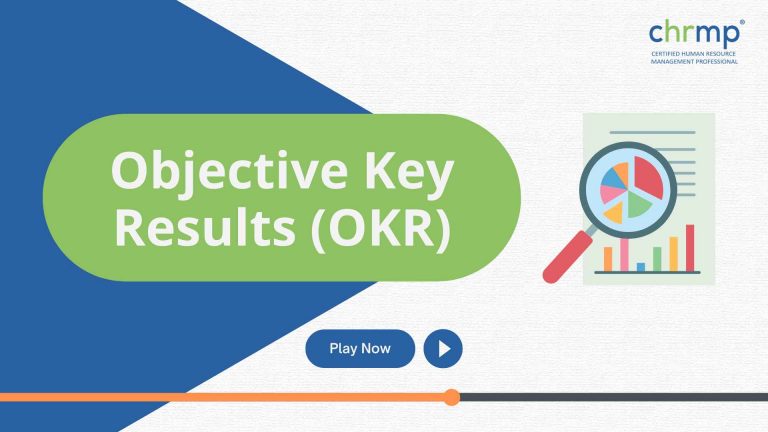 chrmp®
CERTIFIED HUMAN RESOURCE MANAGEMENT PROFESSIONAL

Objective Key Results (OKR)

Play Now